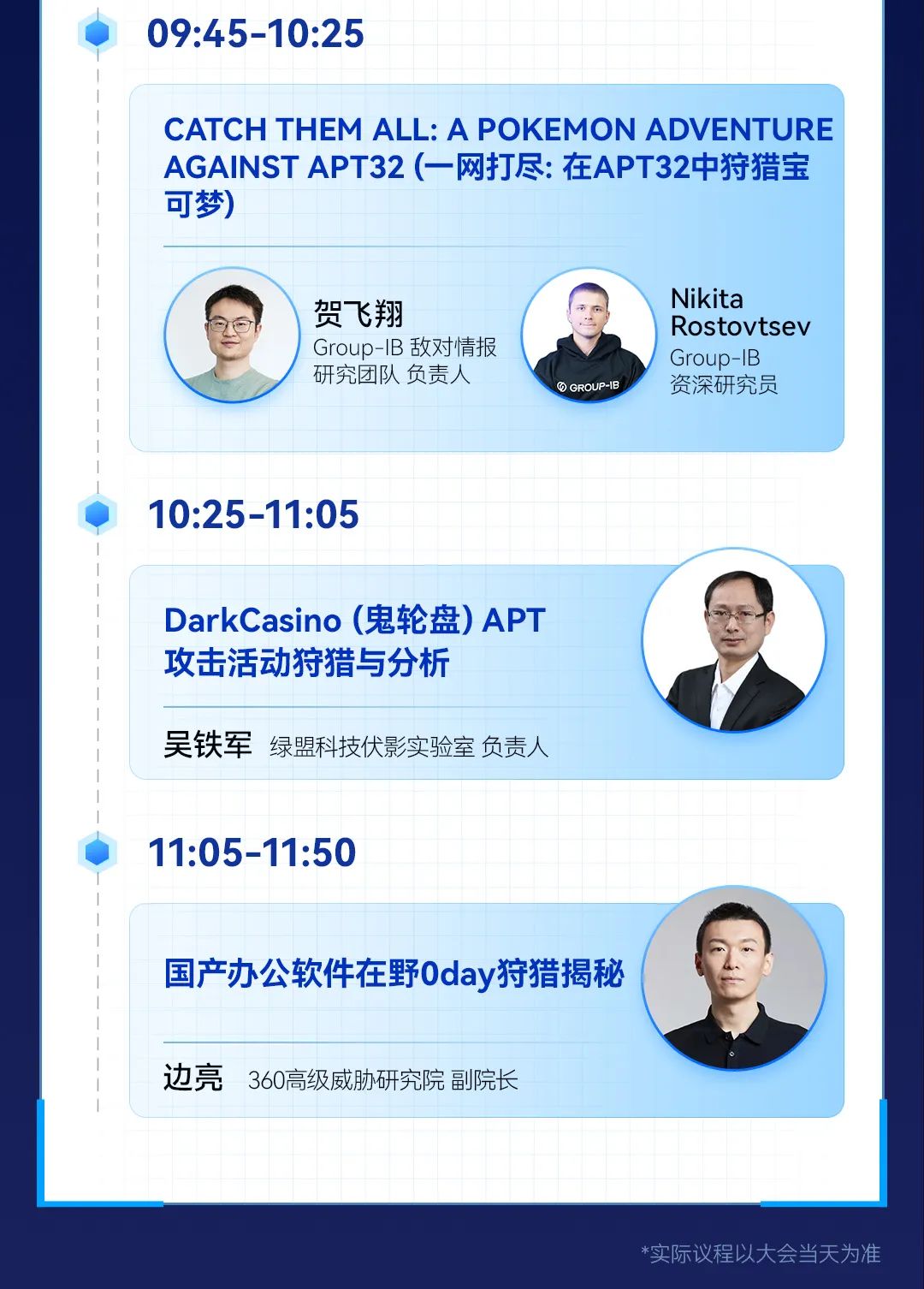 09:45-10:25

CATCH THEM ALL: A POKEMON ADVENTURE AGAINST APT32 (一网打尽: 在APT32中狩猎宝可梦)

贺飞翔
Group-IB 敌对情报研究团队 负责人

GROUP-IB

Nikita Rostovtsev
Group-IB
资深研究员

10:25-11:05

DarkCasino (鬼轮盘) APT 攻击活动狩猎与分析

吴铁军 绿盟科技伏影实验室 负责人

11:05-11:50

国产办公软件在野0day狩猎揭秘

边亮 360高级威胁研究院 副院长

*实际议程以大会当天为准